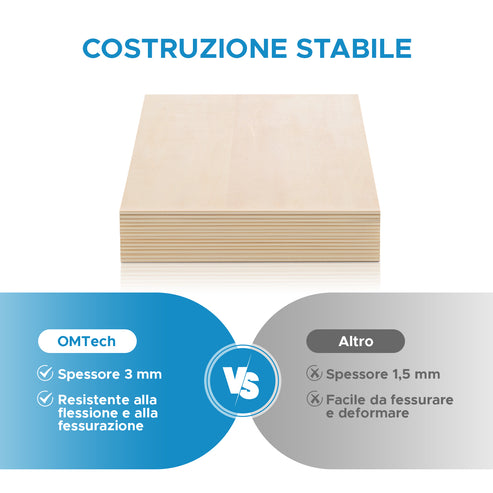 COSTRUZIONE STABILE

OMTech

Spessore 3 mm

Resistente alla flessione e alla fessurazione

VS

Altro

Spessore 1,5 mm

Facile da fessurare e deformare